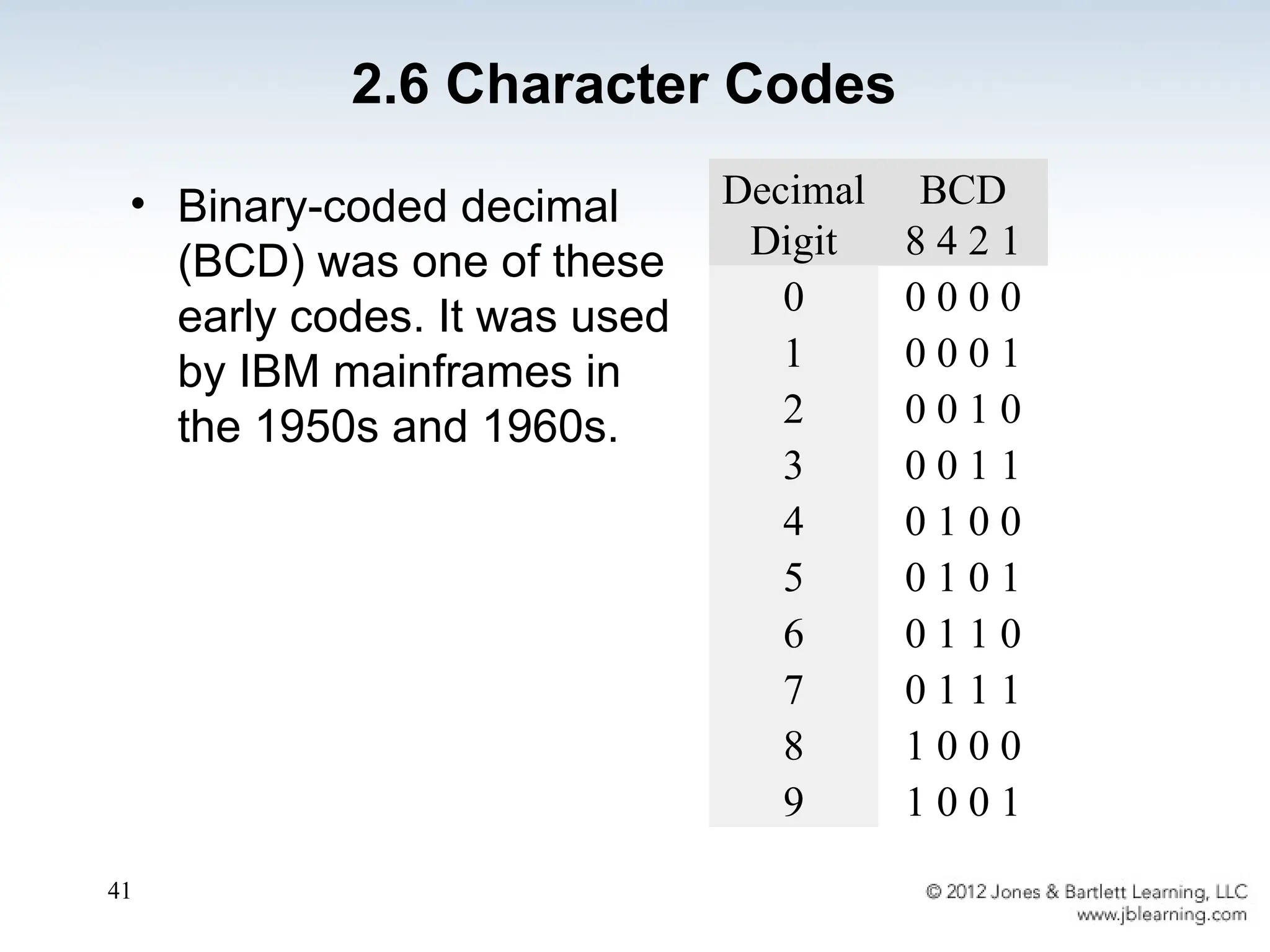 2.6 Character Codes

• Binary-coded decimal (BCD) was one of these early codes. It was used by IBM mainframes in the 1950s and 1960s.

| Decimal Digit | BCD 8 4 2 1 |
|---|---|
| 0 | 0 0 0 0 |
| 1 | 0 0 0 1 |
| 2 | 0 0 1 0 |
| 3 | 0 0 1 1 |
| 4 | 0 1 0 0 |
| 5 | 0 1 0 1 |
| 6 | 0 1 1 0 |
| 7 | 0 1 1 1 |
| 8 | 1 0 0 0 |
| 9 | 1 0 0 1 |

41

© 2012 Jones & Bartlett Learning, LLC
www.jblearning.com